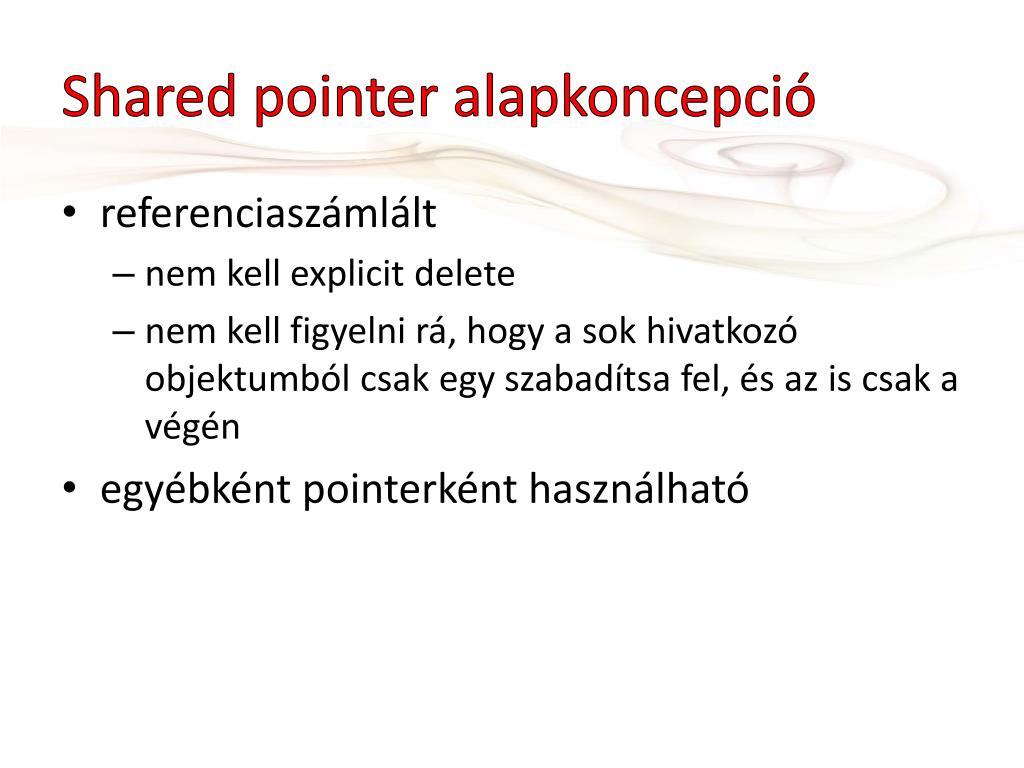 Shared pointer alapkoncepció

• referenciaszámlált
– nem kell explicit delete
– nem kell figyelni rá, hogy a sok hivatkozó objektumból csak egy szabadítsa fel, és az is csak a végén

• egyébként pointerként használható